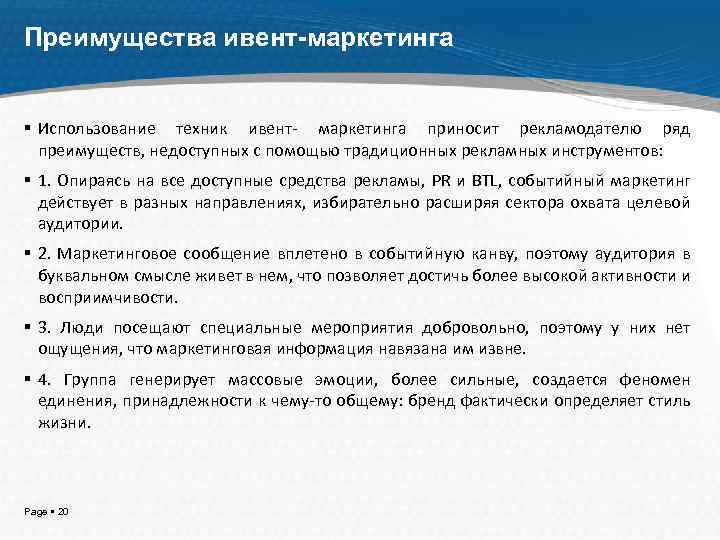 Преимущества ивент-маркетинга

▪ Использование техник ивент- маркетинга приносит рекламодателю ряд преимуществ, недоступных с помощью традиционных рекламных инструментов:

▪ 1. Опираясь на все доступные средства рекламы, PR и BTL, событийный маркетинг действует в разных направлениях, избирательно расширяя сектора охвата целевой аудитории.

▪ 2. Маркетинговое сообщение вплетено в событийную канву, поэтому аудитория в буквальном смысле живет в нем, что позволяет достичь более высокой активности и восприимчивости.

▪ 3. Люди посещают специальные мероприятия добровольно, поэтому у них нет ощущения, что маркетинговая информация навязана им извне.

▪ 4. Группа генерирует массовые эмоции, более сильные, создается феномен единения, принадлежности к чему-то общему: бренд фактически определяет стиль жизни.

Page ▪ 20